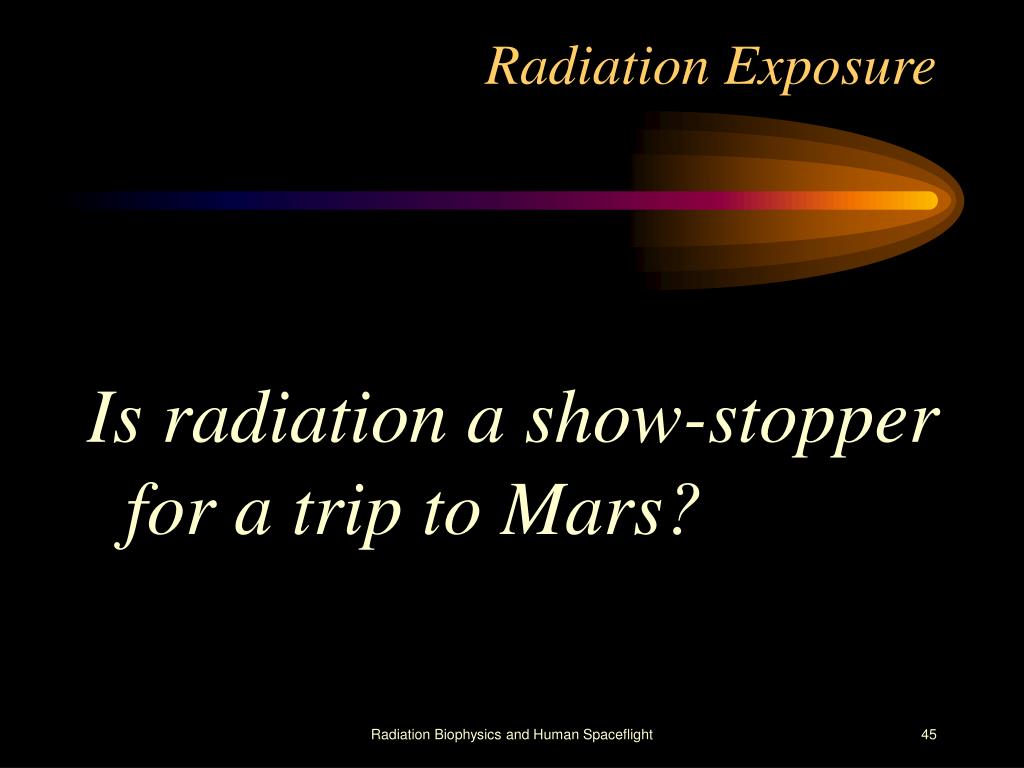 Radiation Exposure

Is radiation a show-stopper for a trip to Mars?

Radiation Biophysics and Human Spaceflight

45